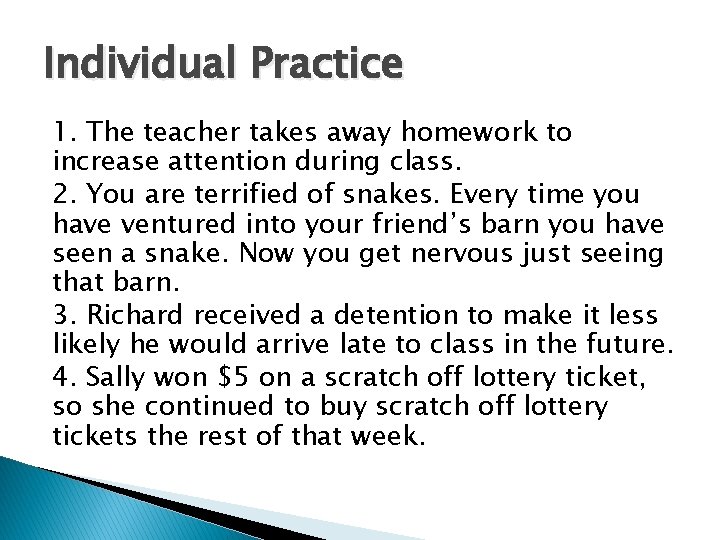 Individual Practice

1. The teacher takes away homework to increase attention during class.

2. You are terrified of snakes. Every time you have ventured into your friend's barn you have seen a snake. Now you get nervous just seeing that barn.

3. Richard received a detention to make it less likely he would arrive late to class in the future.

4. Sally won \$5 on a scratch off lottery ticket, so she continued to buy scratch off lottery tickets the rest of that week.